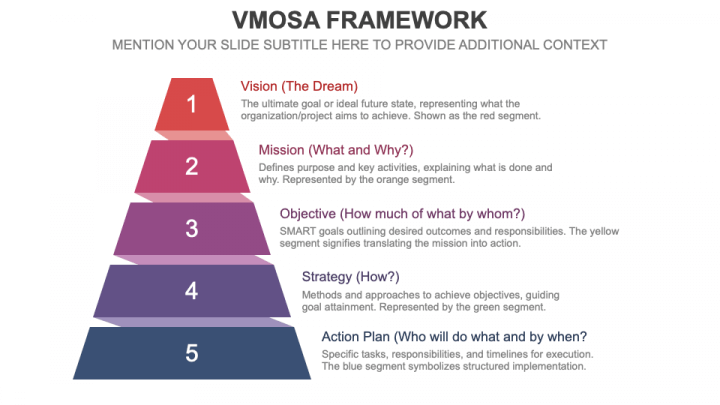 VMOSA FRAMEWORK

MENTION YOUR SLIDE SUBTITLE HERE TO PROVIDE ADDITIONAL CONTEXT

1

Vision (The Dream)

The ultimate goal or ideal future state, representing what the organization/project aims to achieve. Shown as the red segment.

2

Mission (What and Why?)

Defines purpose and key activities, explaining what is done and why. Represented by the orange segment.

3

Objective (How much of what by whom?)

SMART goals outlining desired outcomes and responsibilities. The yellow segment signifies translating the mission into action.

4

Strategy (How?)

Methods and approaches to achieve objectives, guiding goal attainment. Represented by the green segment.

5

Action Plan (Who will do what and by when?

Specific tasks, responsibilities, and timelines for execution. The blue segment symbolizes structured implementation.